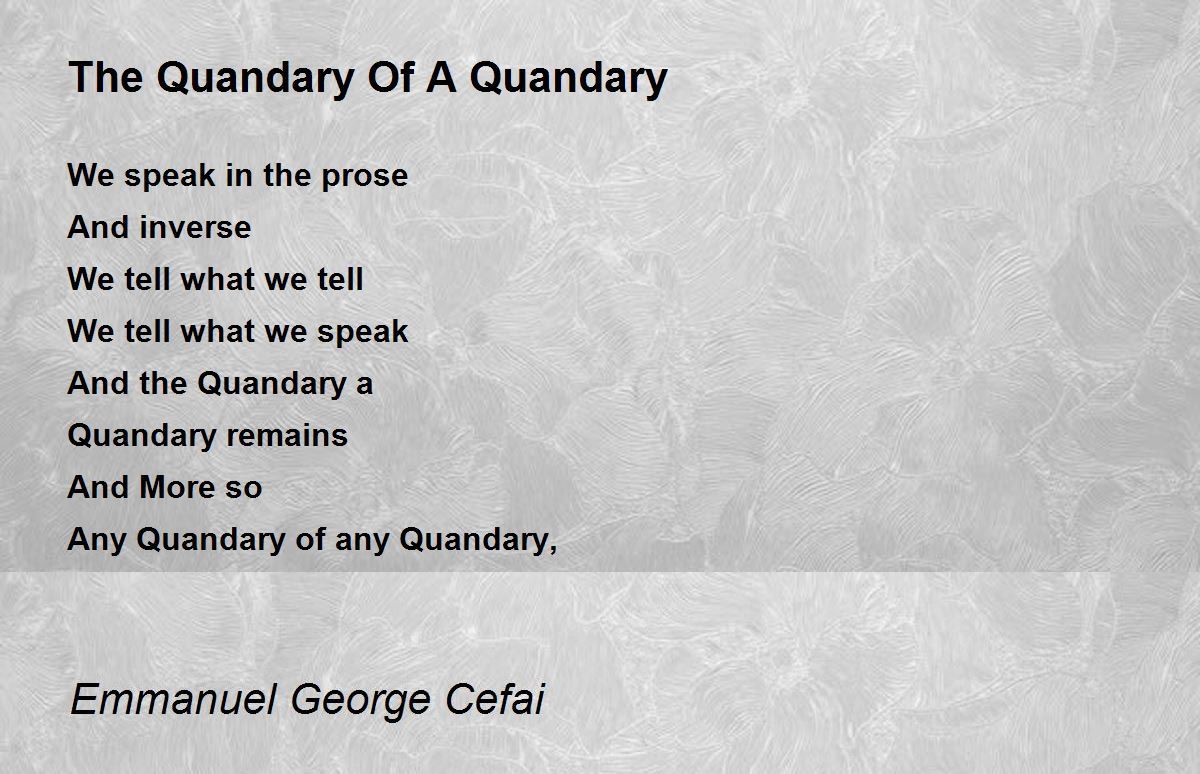 The Quandary Of A Quandary

We speak in the prose
And inverse
We tell what we tell
We tell what we speak
And the Quandary a
Quandary remains
And More so
Any Quandary of any Quandary,

Emmanuel George Cefai